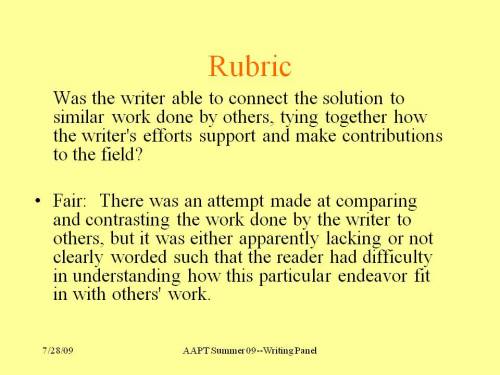 Rubric

Was the writer able to connect the solution to similar work done by others, tying together how the writer's efforts support and make contributions to the field?

• Fair: There was an attempt made at comparing and contrasting the work done by the writer to others, but it was either apparently lacking or not clearly worded such that the reader had difficulty in understanding how this particular endeavor fit in with others' work.

7/28/09

AAPT Summer 09--Writing Panel